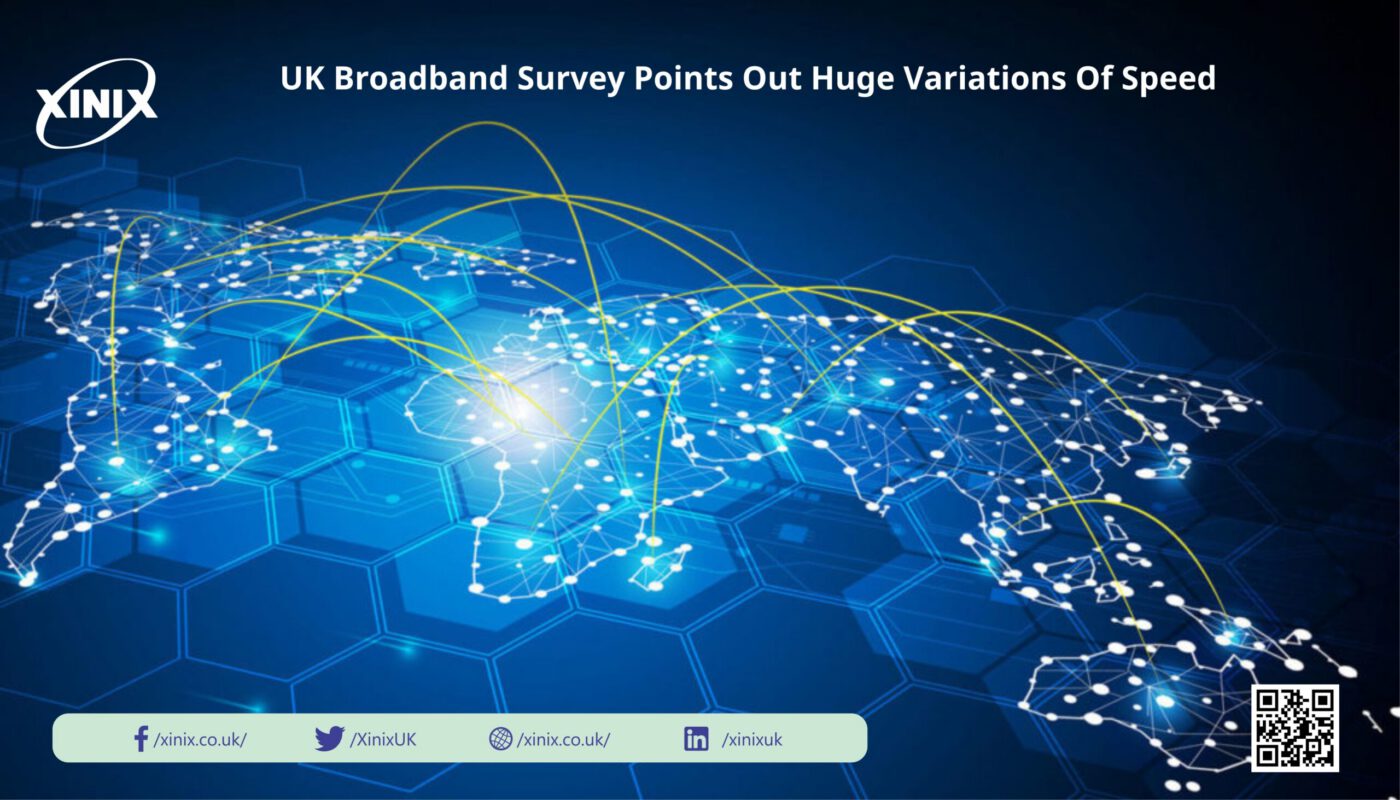 XINIX

UK Broadband Survey Points Out Huge Variations Of Speed

/xinix.co.uk/ /XinixUK /xinix.co.uk/ /xinixuk